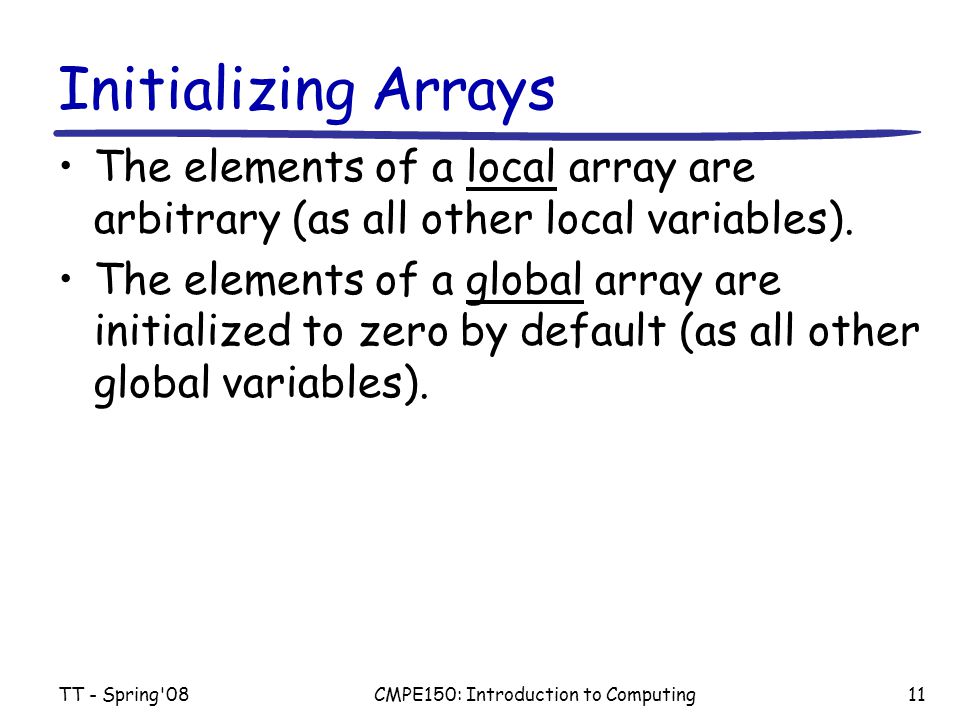 Initializing Arrays

• The elements of a local array are arbitrary (as all other local variables).

• The elements of a global array are initialized to zero by default (as all other global variables).

TT - Spring'08

CMPE150: Introduction to Computing

11